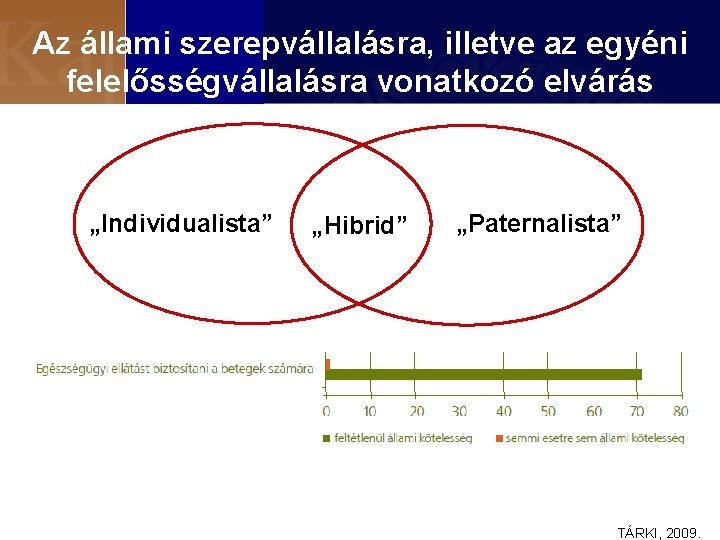 Az állami szerepvállalásra, illetve az egyéni felelősségvállalásra vonatkozó elvárás

„Individualista”

„Hibrid”

„Paternalista”

Egészségügyi ellátást biztosítani a betegek számára

0 10 20 30 40 50 60 70 80

feltétlenül állami kötelesség

semmi esetre sem állami kötelesség

TÁRKI, 2009.